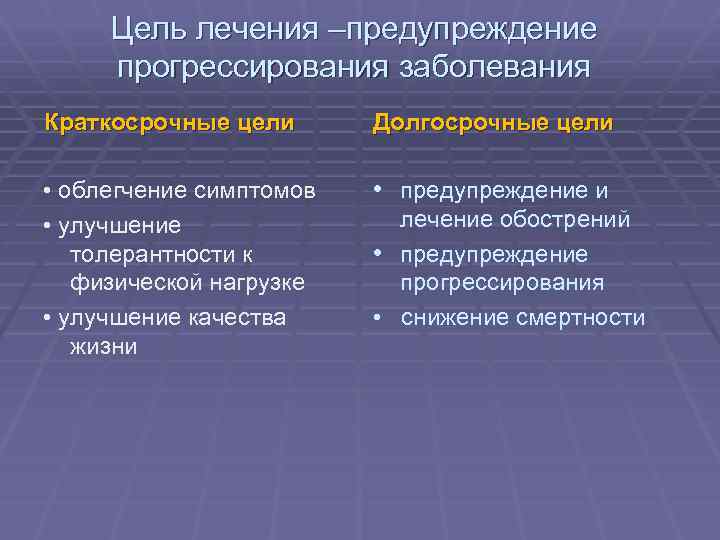 Цель лечения –предупреждение прогрессирования заболевания

Краткосрочные цели

• облегчение симптомов
• улучшение толерантности к физической нагрузке
• улучшение качества жизни

Долгосрочные цели

• предупреждение и лечение обострений
• предупреждение прогрессирования
• снижение смертности